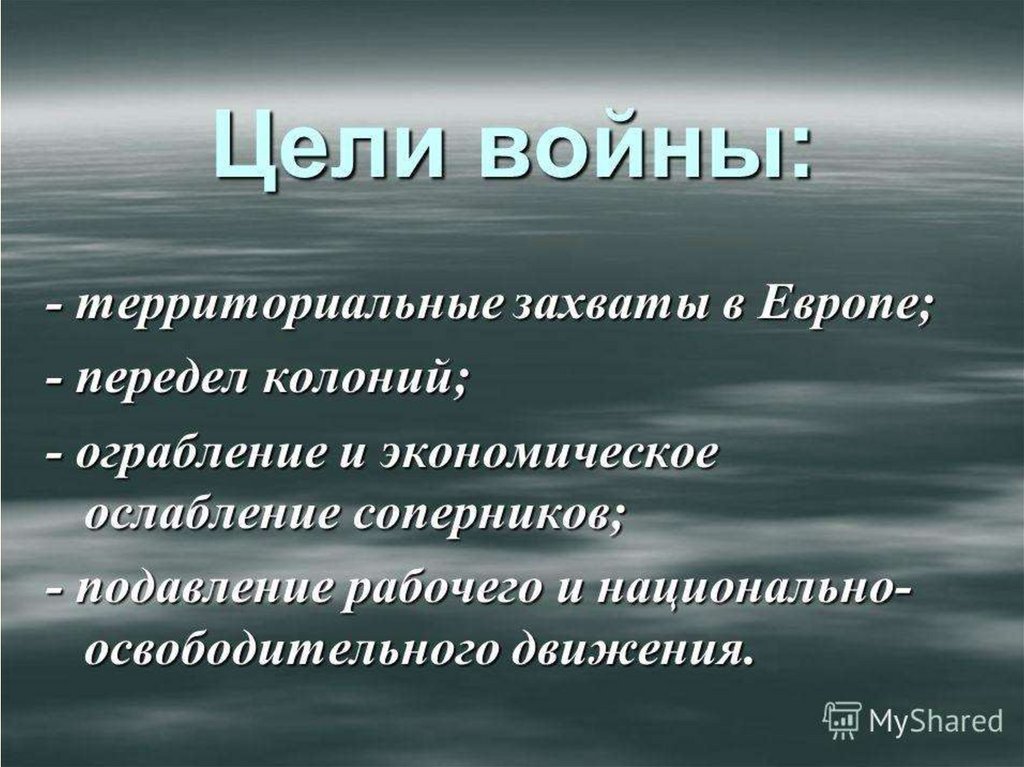 Цели войны:

- территориальные захваты в Европе;

- передел колоний;

- ограбление и экономическое ослабление соперников;

- подавление рабочего и национально-освободительного движения.

MyShared